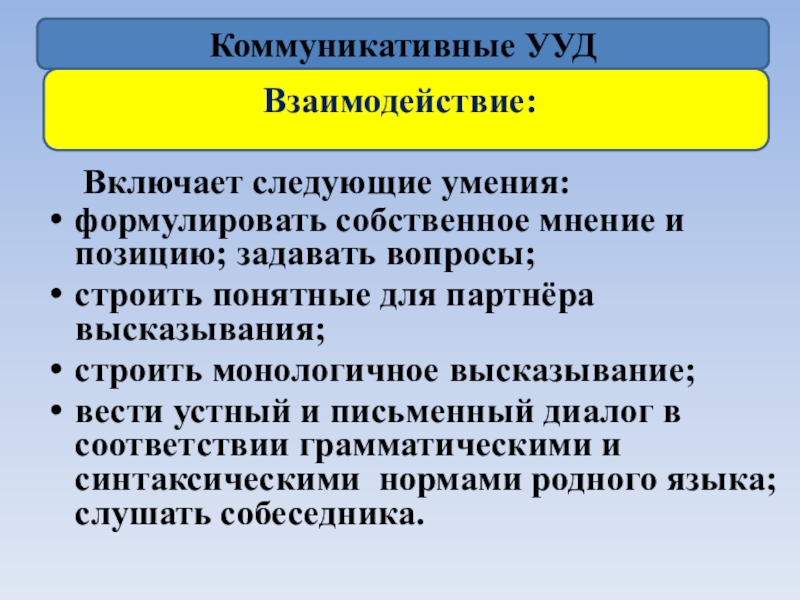 Коммуникативные УУД

Взаимодействие:

Включает следующие умения:

• формулировать собственное мнение и позицию; задавать вопросы;
• строить понятные для партнёра высказывания;
• строить монологичное высказывание;
• вести устный и письменный диалог в соответствии грамматическими и синтаксическими нормами родного языка; слушать собеседника.